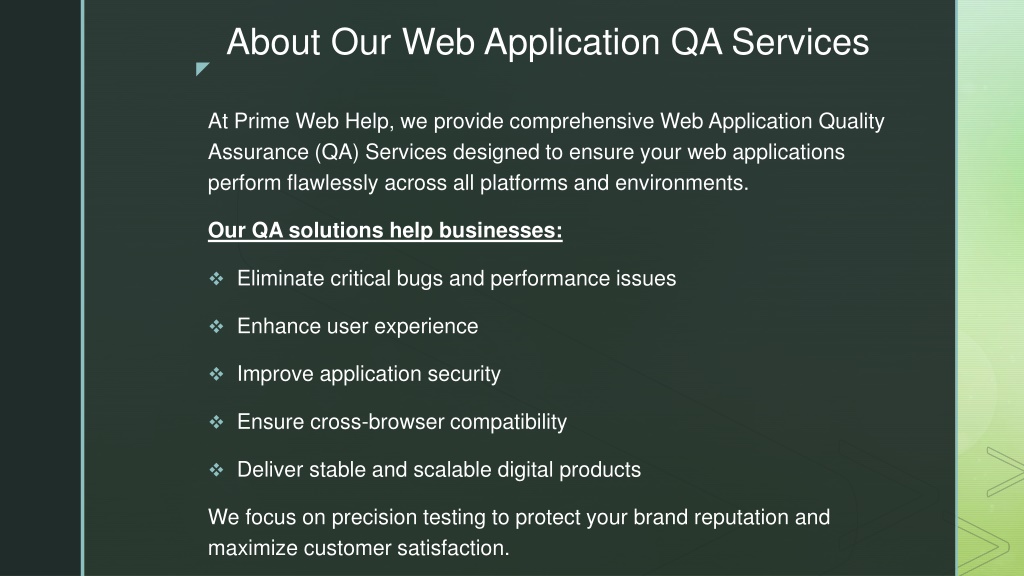 About Our Web Application QA Services

At Prime Web Help, we provide comprehensive Web Application Quality Assurance (QA) Services designed to ensure your web applications perform flawlessly across all platforms and environments.

Our QA solutions help businesses:

❖ Eliminate critical bugs and performance issues

❖ Enhance user experience

❖ Improve application security

❖ Ensure cross-browser compatibility

❖ Deliver stable and scalable digital products

We focus on precision testing to protect your brand reputation and maximize customer satisfaction.